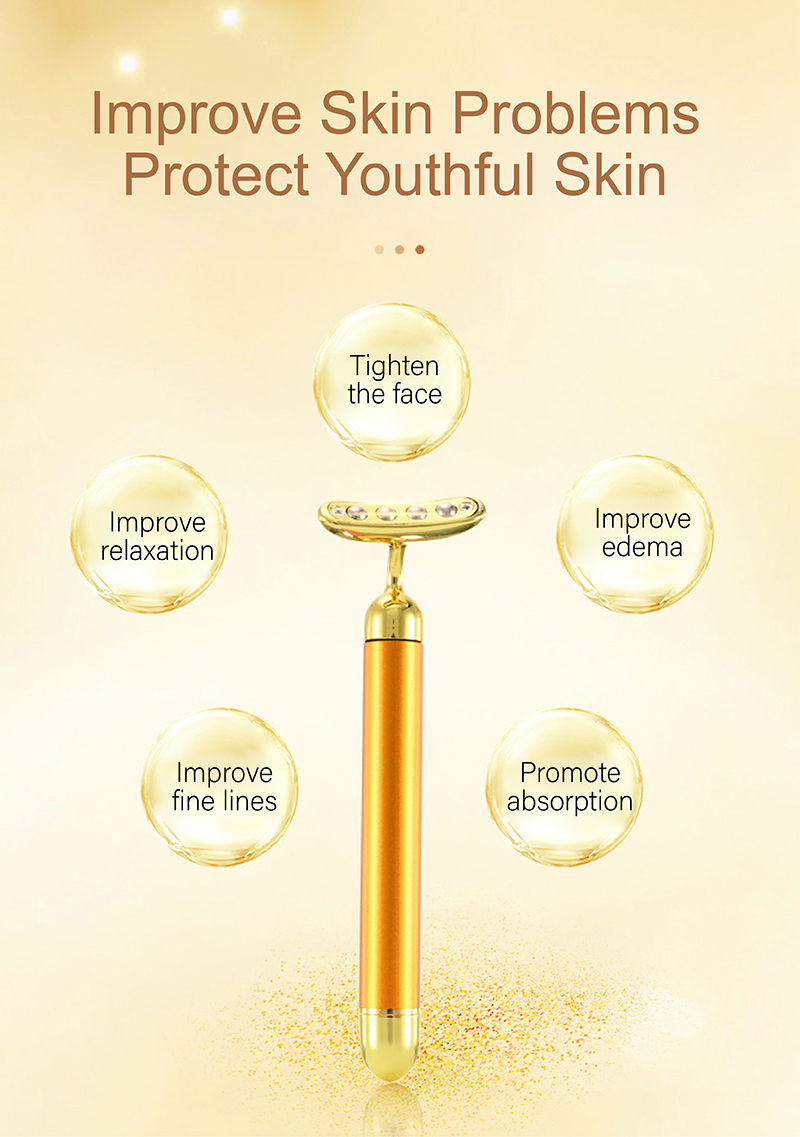 Improve Skin Problems
Protect Youthful Skin

Tighten the face

Improve relaxation

Improve edema

Improve fine lines

Promote absorption